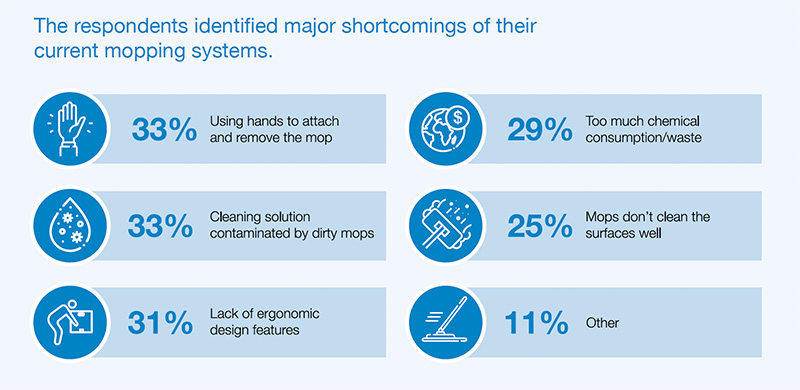 The respondents identified major shortcomings of their current mopping systems.

33% Using hands to attach and remove the mop

33% Cleaning solution contaminated by dirty mops

31% Lack of ergonomic design features

29% Too much chemical consumption/waste

25% Mops don't clean the surfaces well

11% Other